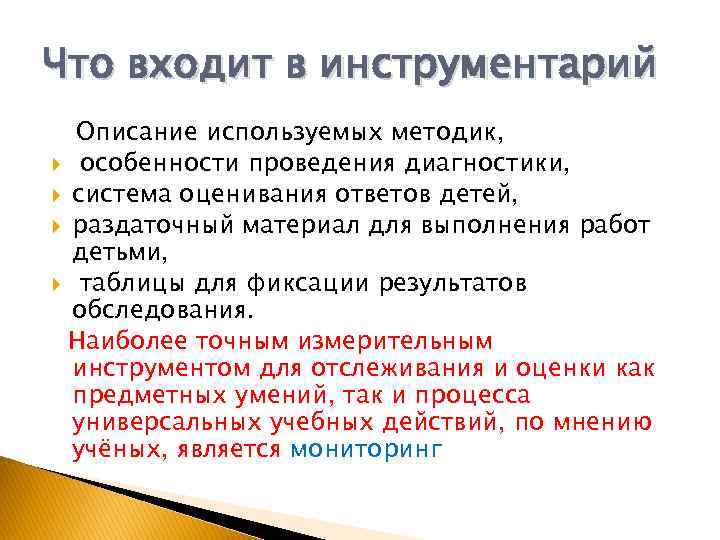 Что входит в инструментарий

Описание используемых методик,

особенности проведения диагностики,

система оценивания ответов детей,

раздаточный материал для выполнения работ детьми,

таблицы для фиксации результатов обследования.

Наиболее точным измерительным инструментом для отслеживания и оценки как предметных умений, так и процесса универсальных учебных действий, по мнению учёных, является мониторинг